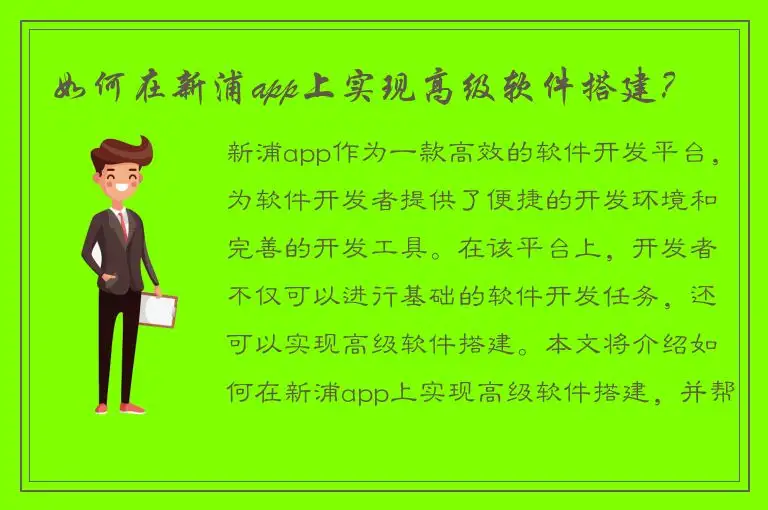 如何在新浦app上实现高级软件搭建？

新浦app作为一款高效的软件开发平台，为软件开发者提供了便捷的开发环境和完善的开发工具。在该平台上，开发者不仅可以进行基础的软件开发任务，还可以实现高级软件搭建。本文将介绍如何在新浦app上实现高级软件搭建，并帮